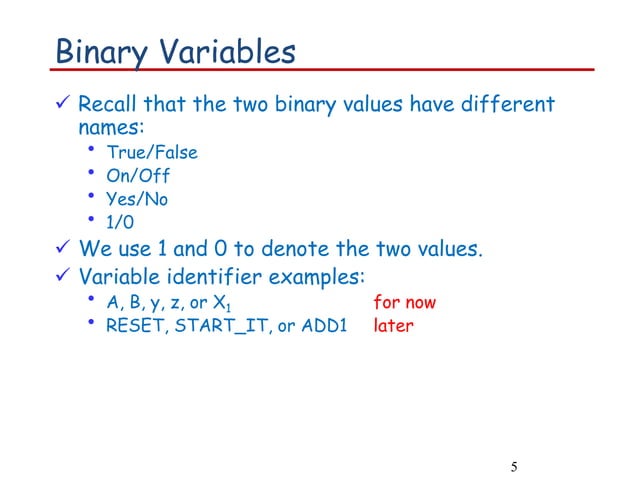 Binary Variables

✓ Recall that the two binary values have different names:
• True/False
• On/Off
• Yes/No
• 1/0

✓ We use 1 and 0 to denote the two values.

✓ Variable identifier examples:
• A, B, y, z, or $X_1$ for now
• RESET, START_IT, or ADD1 later

5